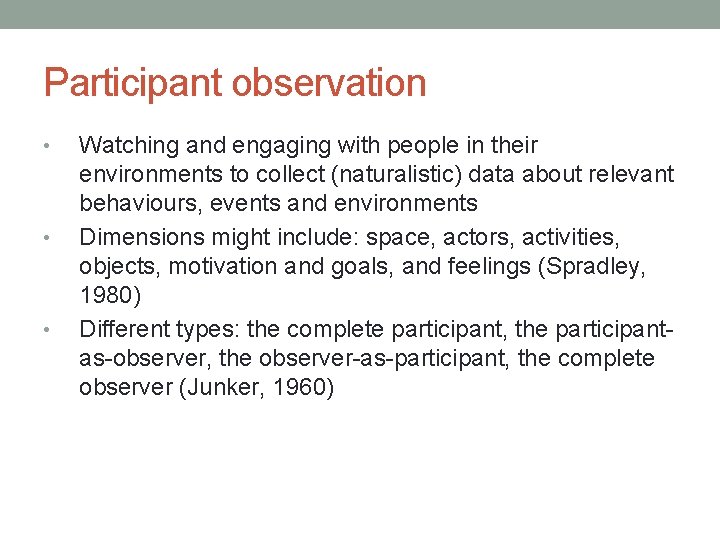 Participant observation

• Watching and engaging with people in their environments to collect (naturalistic) data about relevant behaviours, events and environments
• Dimensions might include: space, actors, activities, objects, motivation and goals, and feelings (Spradley, 1980)
• Different types: the complete participant, the participant-as-observer, the observer-as-participant, the complete observer (Junker, 1960)